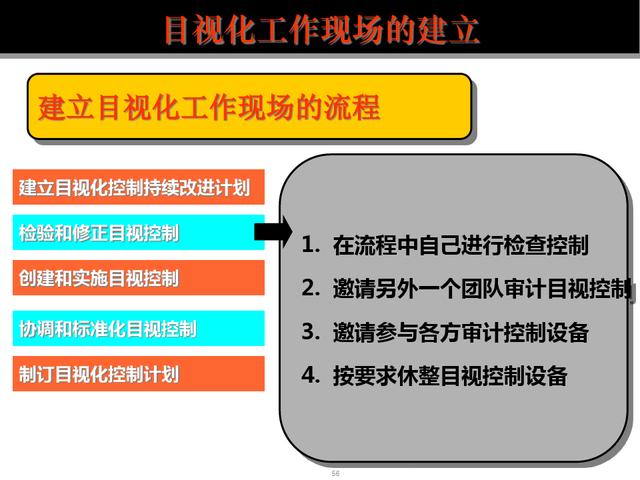 目视化工作现场的建立

建立目视化工作现场的流程

建立目视化控制持续改进计划

检验和修正目视控制

创建和实施目视控制

协调和标准化目视控制

制订目视化控制计划

1. 在流程中自己进行检查控制
2. 邀请另外一个团队审计目视控制
3. 邀请参与各方审计控制设备
4. 按要求休整目视控制设备

56